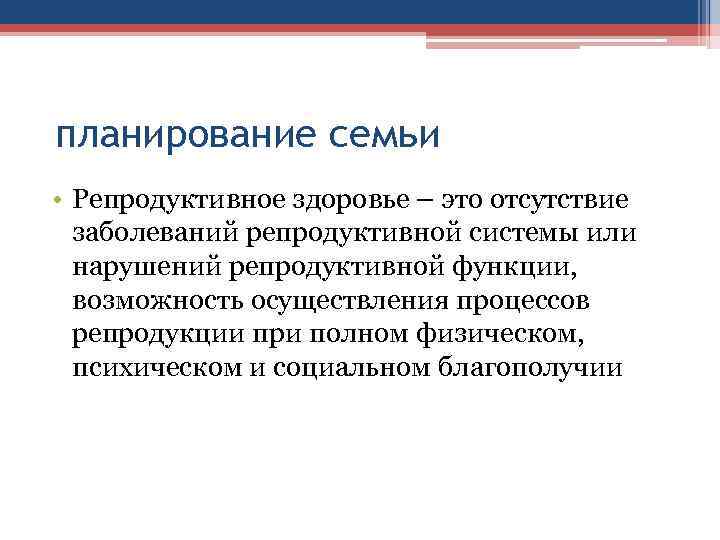 планирование семьи

• Репродуктивное здоровье – это отсутствие заболеваний репродуктивной системы или нарушений репродуктивной функции, возможность осуществления процессов репродукции при полном физическом, психическом и социальном благополучии